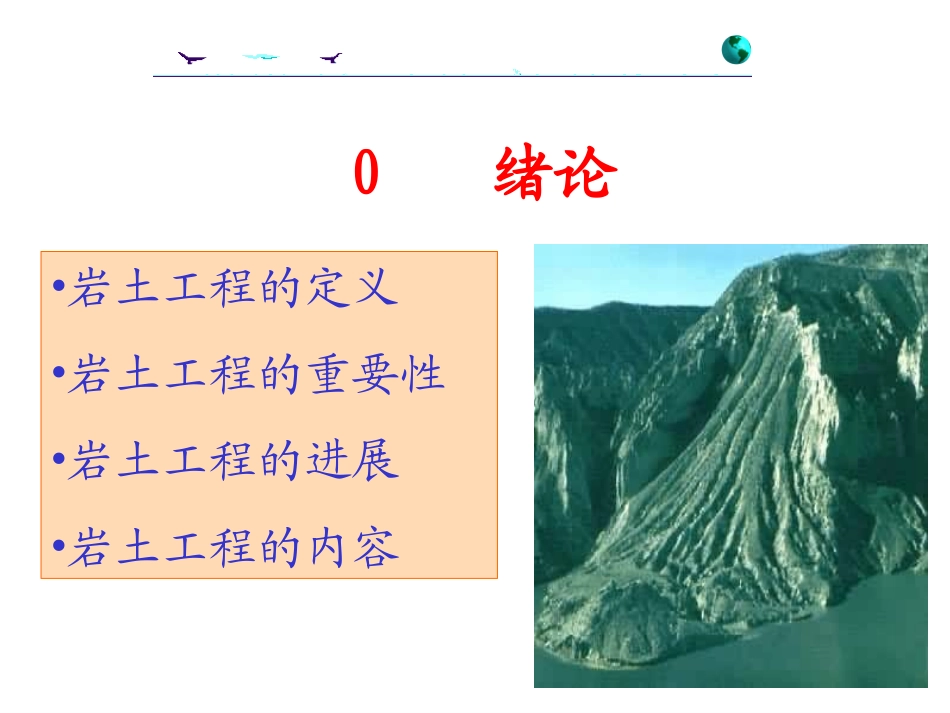 0　　绪论

•岩土工程的定义
•岩土工程的重要性
•岩土工程的进展
•岩土工程的内容